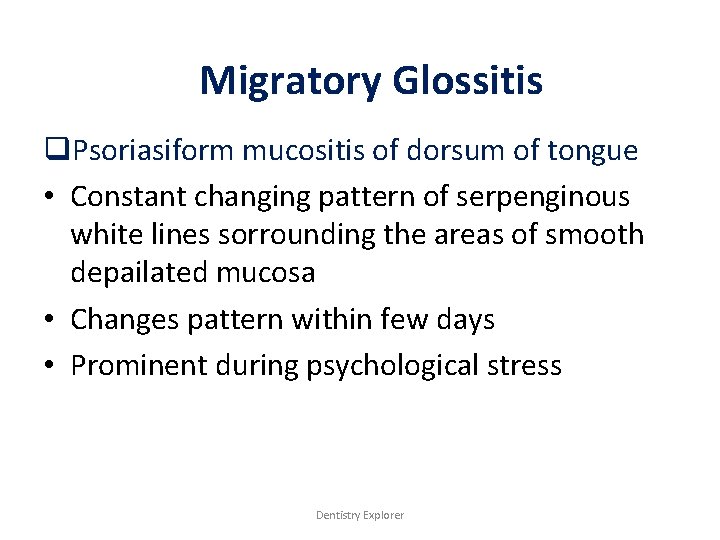 Migratory Glossitis

❑Psoriasiform mucositis of dorsum of tongue

• Constant changing pattern of serpenginous white lines sorrounding the areas of smooth depailated mucosa
• Changes pattern within few days
• Prominent during psychological stress

Dentistry Explorer